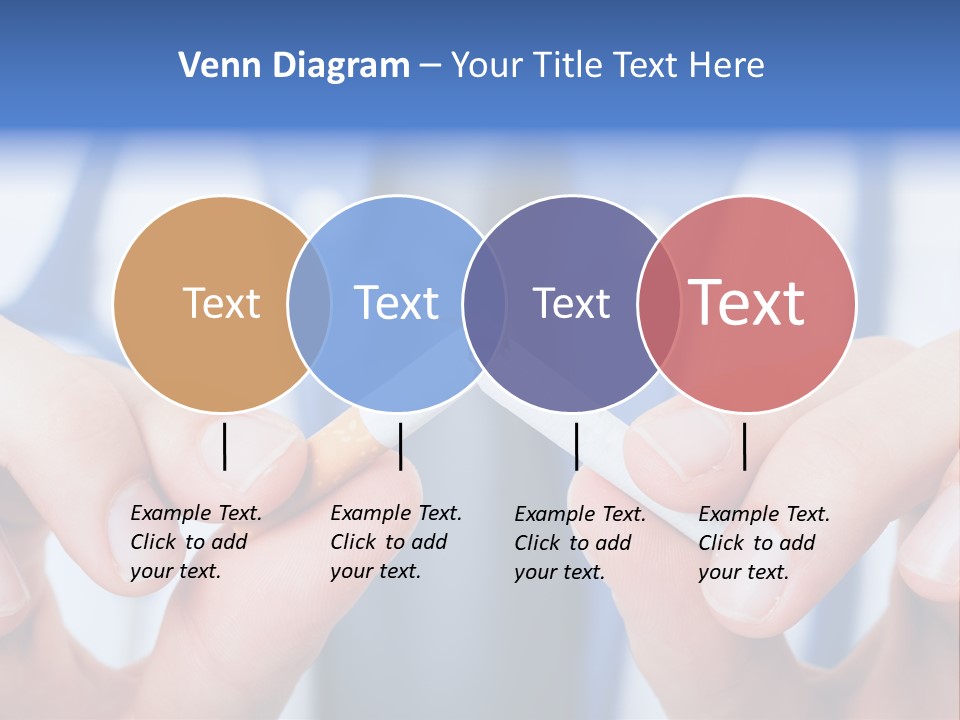 Venn Diagram – Your Title Text Here

Text

Text

Text

Text

Example Text. Click to add your text.

Example Text. Click to add your text.

Example Text. Click to add your text.

Example Text. Click to add your text.